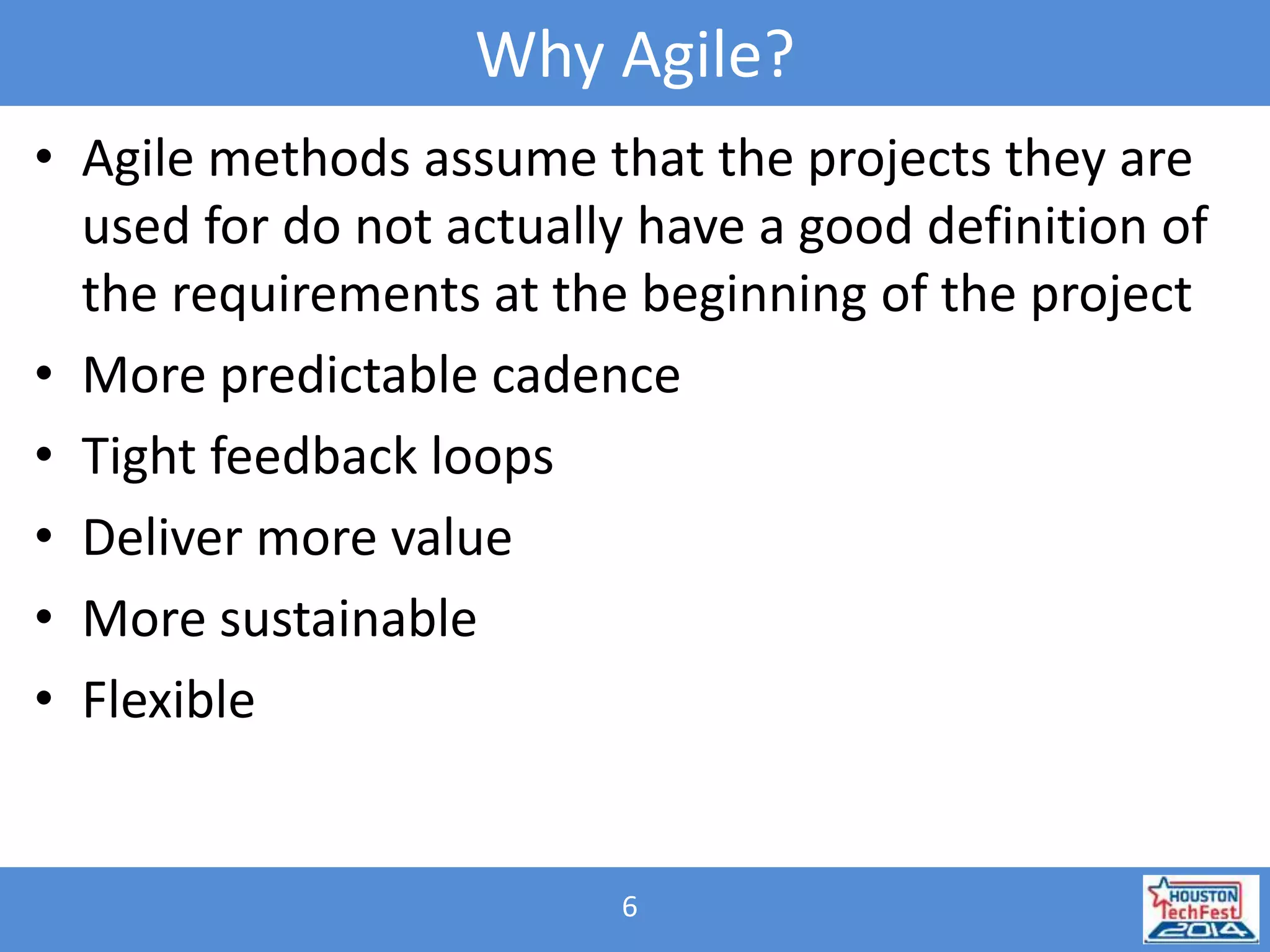 Why Agile?

• Agile methods assume that the projects they are used for do not actually have a good definition of the requirements at the beginning of the project

• More predictable cadence

• Tight feedback loops

• Deliver more value

• More sustainable

• Flexible

6

HOUSTON TechFest 2014